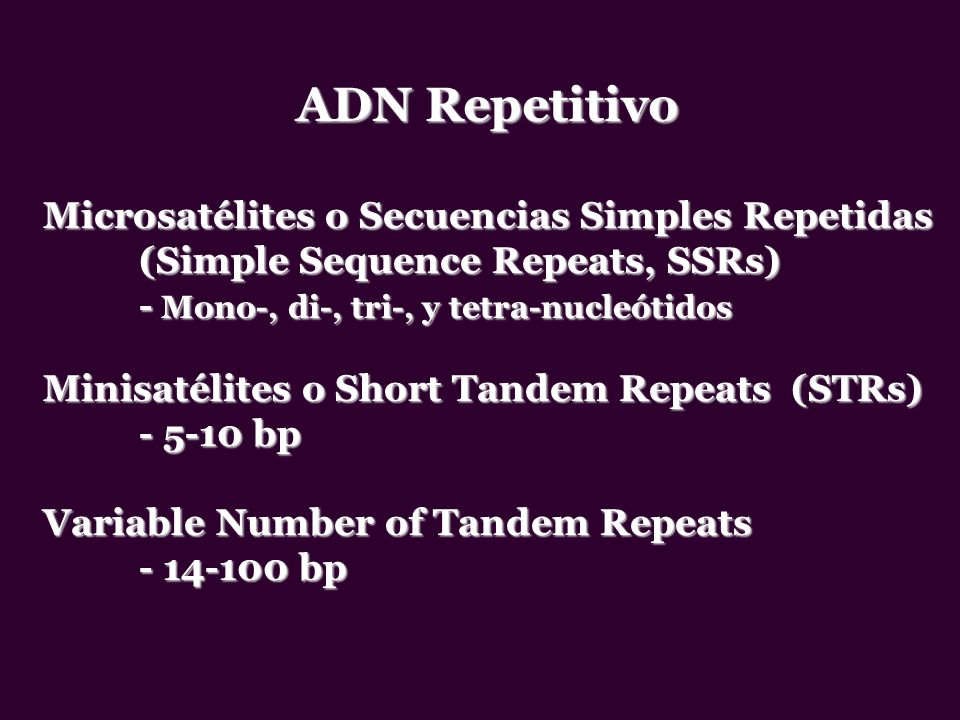 ADN Repetitivo

Microsatélites o Secuencias Simples Repetidas
(Simple Sequence Repeats, SSRs)
- Mono-, di-, tri-, y tetra-nucleótidos

Minisatélites o Short Tandem Repeats (STRs)
- 5-10 bp

Variable Number of Tandem Repeats
- 14-100 bp